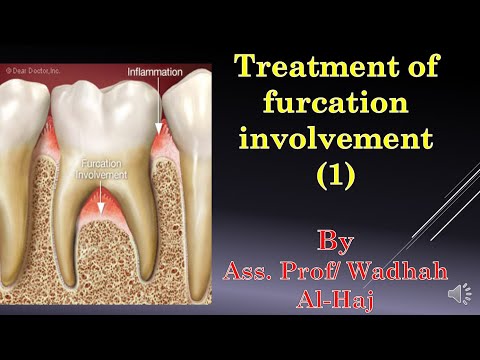 © Dear Doctor, Inc.

Inflammation

Furcation Involvement

Treatment of furcation involvement (1)

By
Ass. Prof/ Wadhah Al-Haj